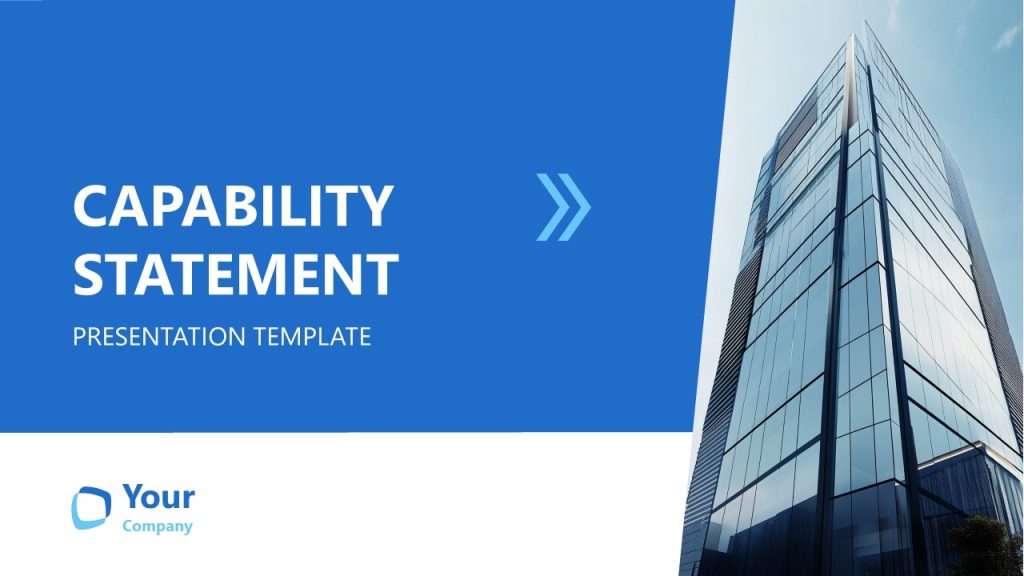 CAPABILITY STATEMENT

PRESENTATION TEMPLATE

Your
Company